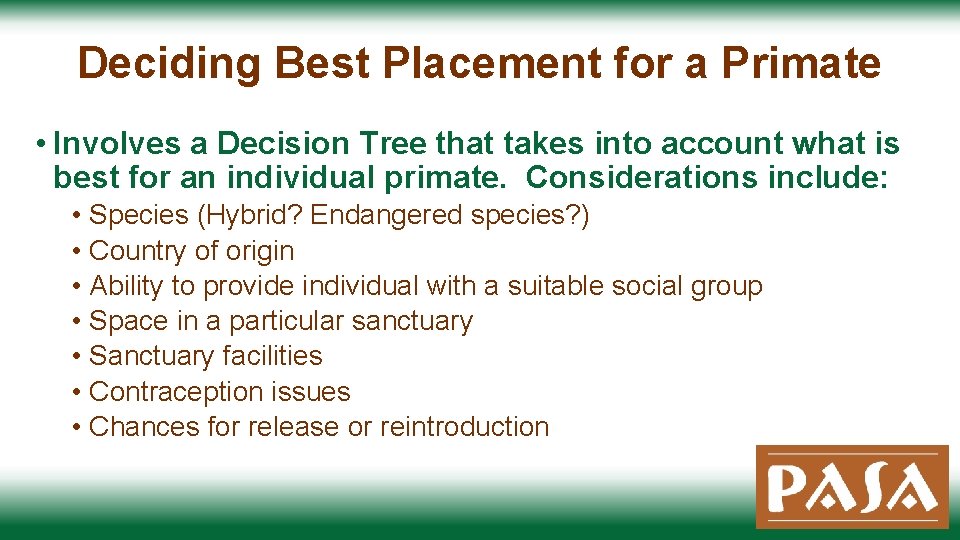 Deciding Best Placement for a Primate

• Involves a Decision Tree that takes into account what is best for an individual primate. Considerations include:

• Species (Hybrid? Endangered species?)
• Country of origin
• Ability to provide individual with a suitable social group
• Space in a particular sanctuary
• Sanctuary facilities
• Contraception issues
• Chances for release or reintroduction

PASA